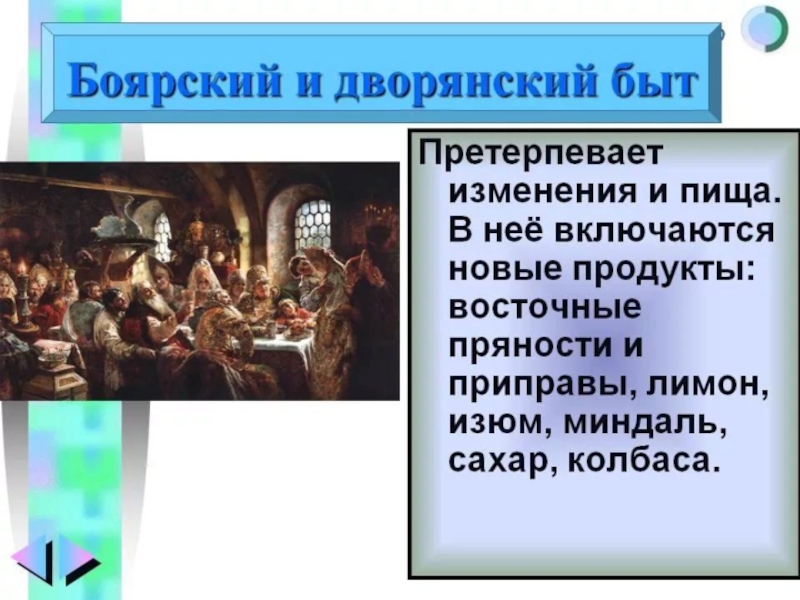 Боярский и дворянский быт

Претерпевает изменения и пища. В неё включаются новые продукты: восточные пряности и приправы, лимон, изюм, миндаль, сахар, колбаса.